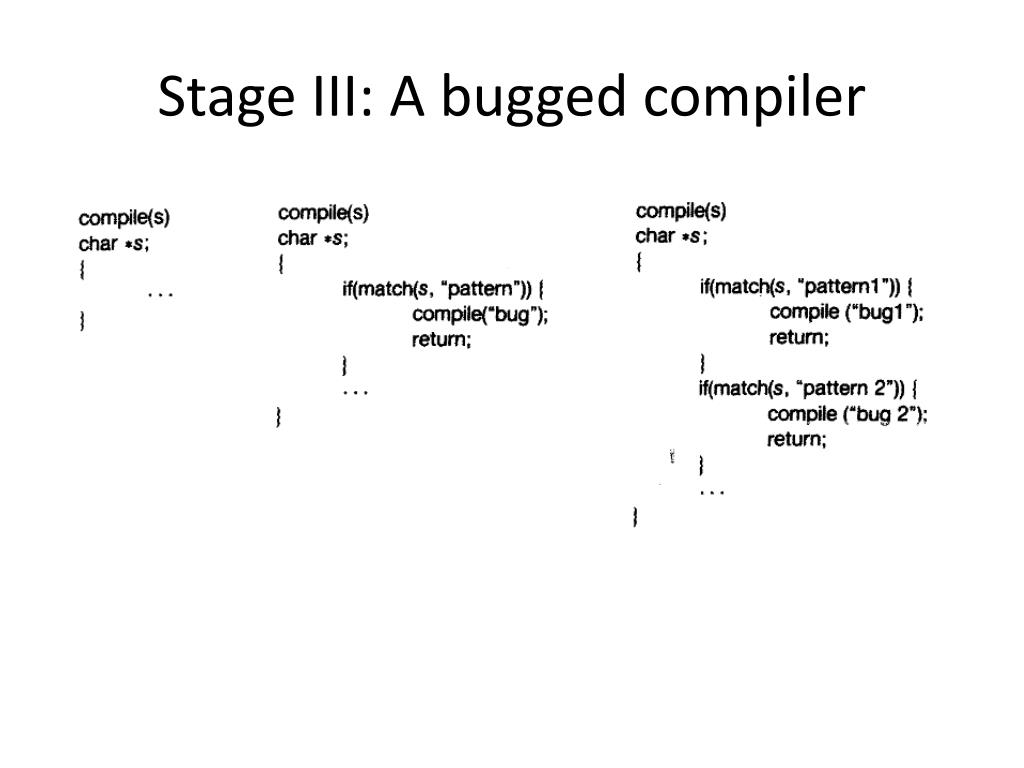 Stage III: A bugged compiler

compile(s)
char *s;
{
. . .
}

compile(s)
char *s;
{
if(match(s, "pattern")) {
compile("bug");
return;
}
. . .
}

compile(s)
char *s;
{
if(match(s, "pattern1")) {
compile ("bug1");
return;
}
if(match(s, "pattern 2")) {
compile ("bug 2");
return;
}
. . .
}